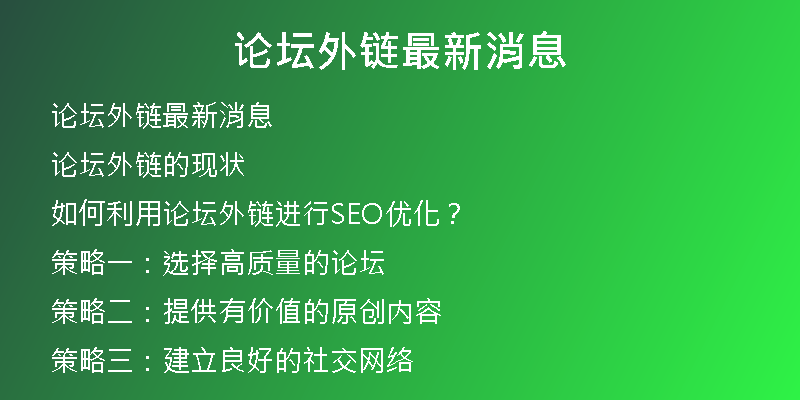 论坛外链最新消息

论坛外链最新消息

论坛外链的现状

如何利用论坛外链进行SEO优化？

策略一：选择高质量的论坛

策略二：提供有价值的原创内容

策略三：建立良好的社交网络